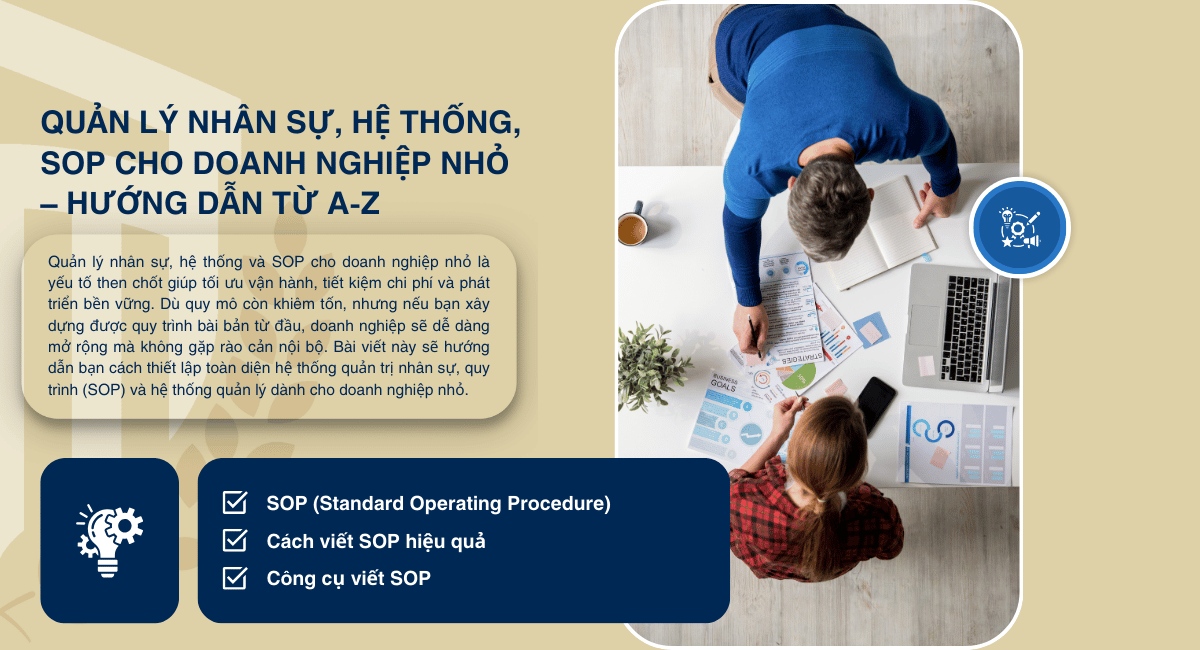 QUẢN LÝ NHÂN SỰ, HỆ THỐNG, SOP CHO DOANH NGHIỆP NHỎ – HƯỚNG DẪN TỪ A-Z

Quản lý nhân sự, hệ thống và SOP cho doanh nghiệp nhỏ là yếu tố then chốt giúp tối ưu vận hành, tiết kiệm chi phí và phát triển bền vững. Dù quy mô còn khiêm tốn, nhưng nếu bạn xây dựng được quy trình bài bản từ đầu, doanh nghiệp sẽ dễ dàng mở rộng mà không gặp rào cản nội bộ. Bài viết này sẽ hướng dẫn bạn cách thiết lập toàn diện hệ thống quản trị nhân sự, quy trình (SOP) và hệ thống quản lý dành cho doanh nghiệp nhỏ.

SOP (Standard Operating Procedure)
Cách viết SOP hiệu quả
Công cụ viết SOP

BUSINESS GOALS
STRATEGIES